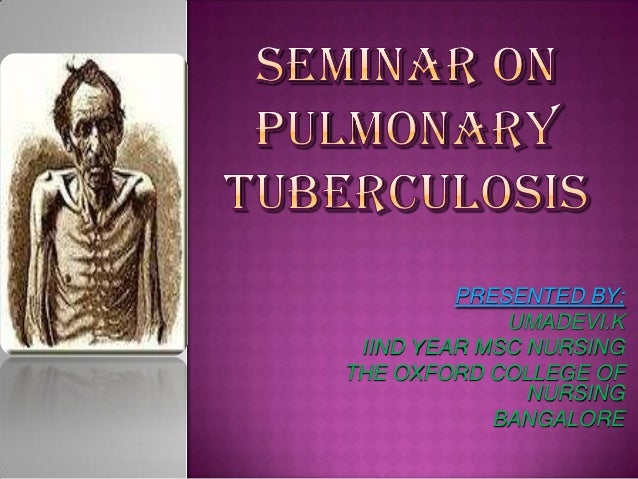 SEMINAR ON PULMONARY TUBERCULOSIS

PRESENTED BY:
UMADEVI.K
IIND YEAR MSC NURSING
THE OXFORD COLLEGE OF NURSING
BANGALORE